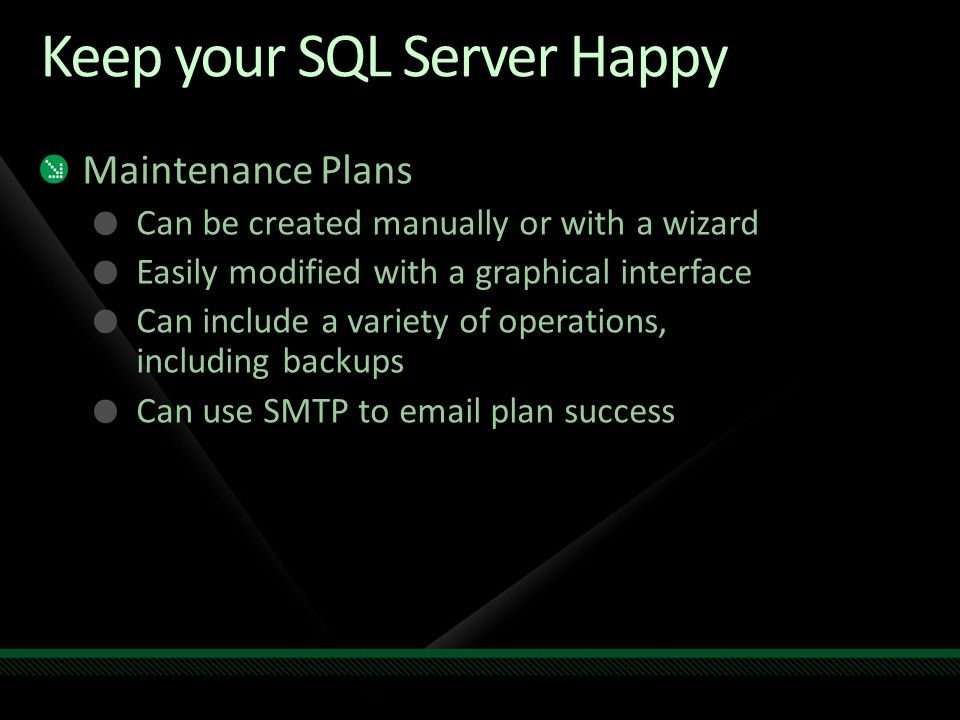 Keep your SQL Server Happy

Maintenance Plans

Can be created manually or with a wizard

Easily modified with a graphical interface

Can include a variety of operations, including backups

Can use SMTP to email plan success